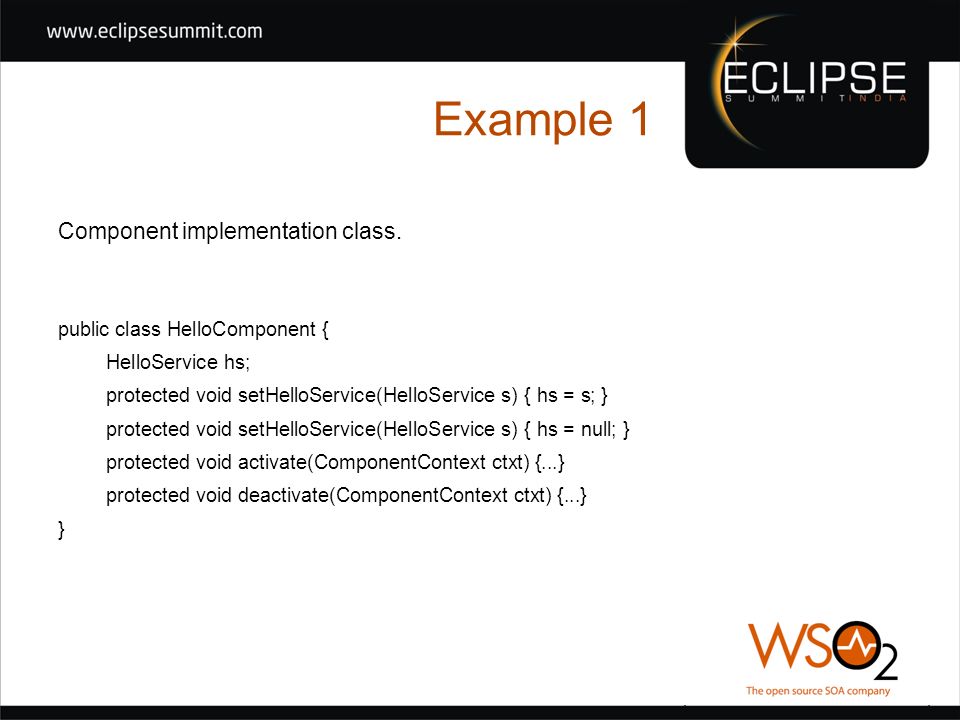 www.eclipsesummit.com

ECLIPSE
SUMMIT INDIA

Example 1

Component implementation class.

public class HelloComponent {
HelloService hs;
protected void setHelloService(HelloService s) { hs = s; }
protected void setHelloService(HelloService s) { hs = null; }
protected void activate(ComponentContext ctxt) {...}
protected void deactivate(ComponentContext ctxt) {...}
}

WSO2
The open source SOA company